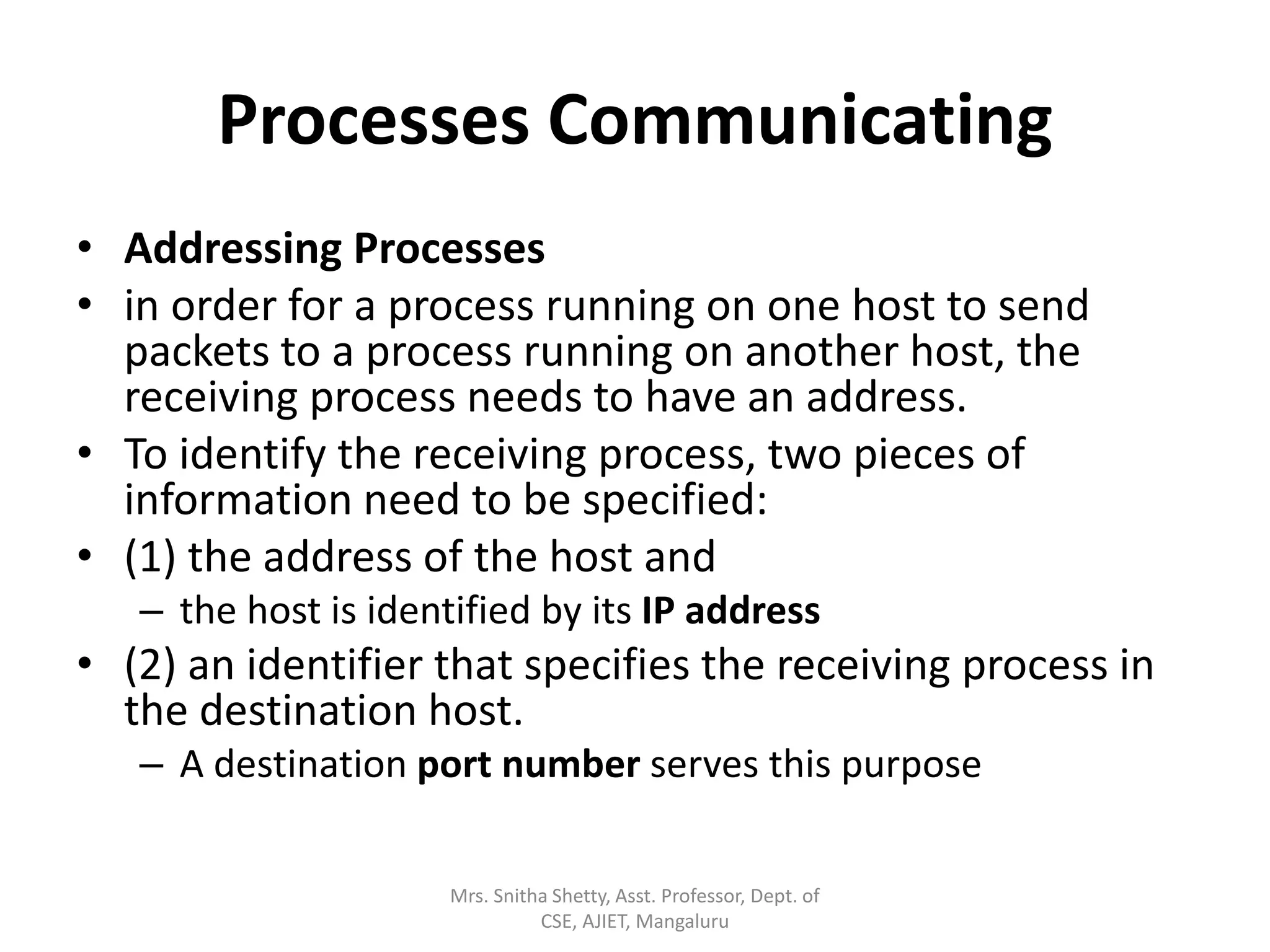 Processes Communicating

• Addressing Processes
• in order for a process running on one host to send packets to a process running on another host, the receiving process needs to have an address.
• To identify the receiving process, two pieces of information need to be specified:
• (1) the address of the host and
– the host is identified by its IP address
• (2) an identifier that specifies the receiving process in the destination host.
– A destination port number serves this purpose

Mrs. Snitha Shetty, Asst. Professor, Dept. of CSE, AJIET, Mangaluru